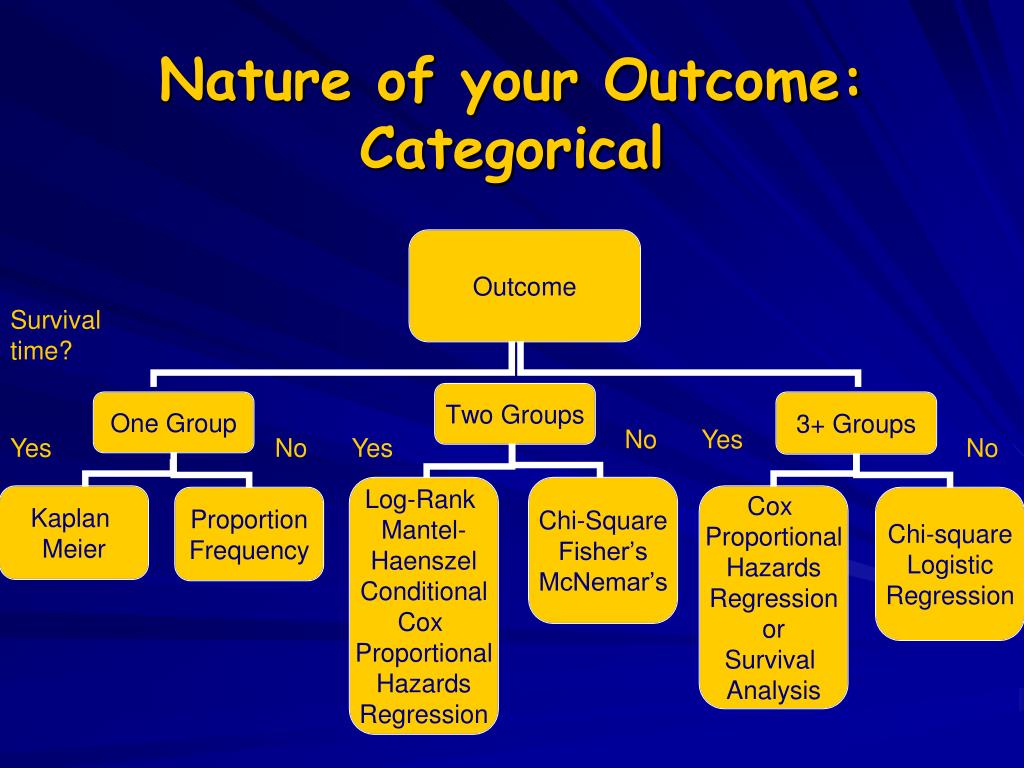 Nature of your Outcome: Categorical

Outcome

Survival time?

One Group

Two Groups

3+ Groups

Yes

No

Yes

No

Yes

No

Kaplan Meier

Proportion Frequency

Log-Rank Mantel-Haenszel Conditional Cox Proportional Hazards Regression

Chi-Square Fisher's McNemar's

Cox Proportional Hazards Regression or Survival Analysis

Chi-square Logistic Regression